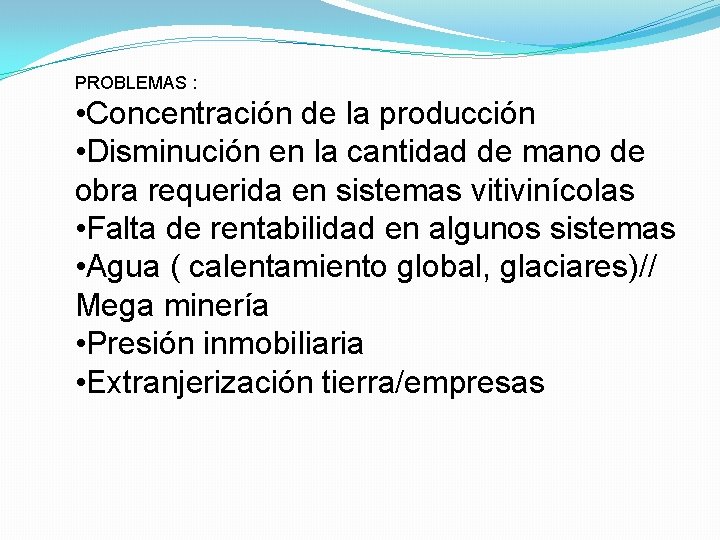 PROBLEMAS :
•Concentración de la producción
•Disminución en la cantidad de mano de obra requerida en sistemas vitivinícolas
•Falta de rentabilidad en algunos sistemas
•Agua ( calentamiento global, glaciares)// Mega minería
•Presión inmobiliaria
•Extranjerización tierra/empresas